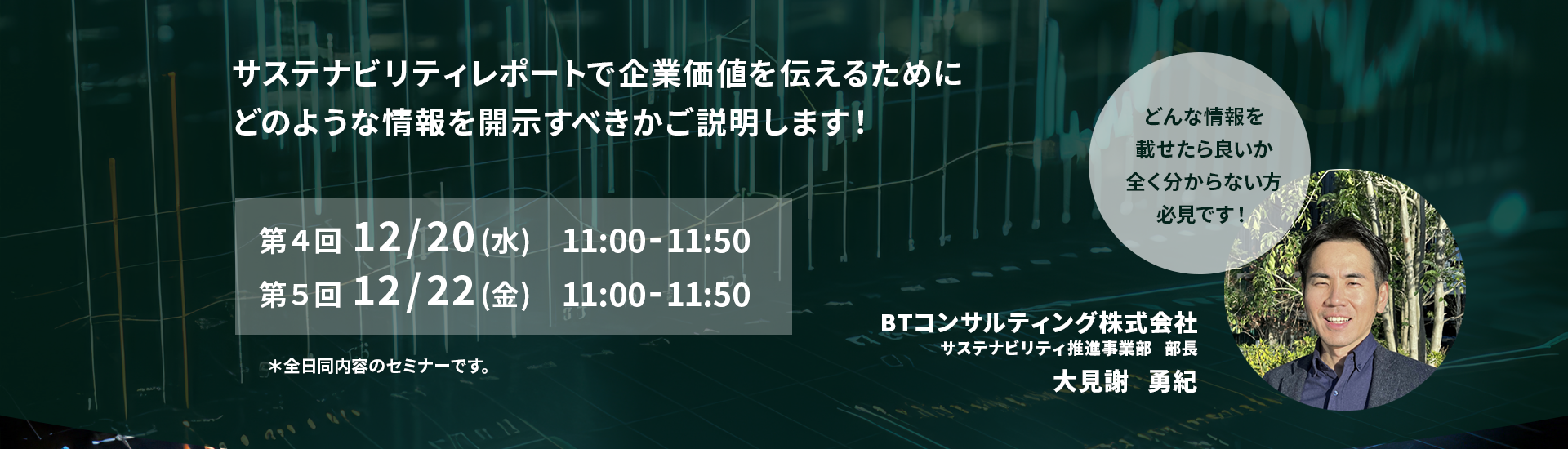 サステナビリティレポートで企業価値を伝えるために
どのような情報を開示すべきかご説明します！

第４回 12/20(水) 11:00-11:50
第５回 12/22(金) 11:00-11:50

＊全日同内容のセミナーです。

どんな情報を
載せたら良いか
全く分からない方
必見です！

BTコンサルティング株式会社
サステナビリティ推進事業部 部長
大見謝 勇紀